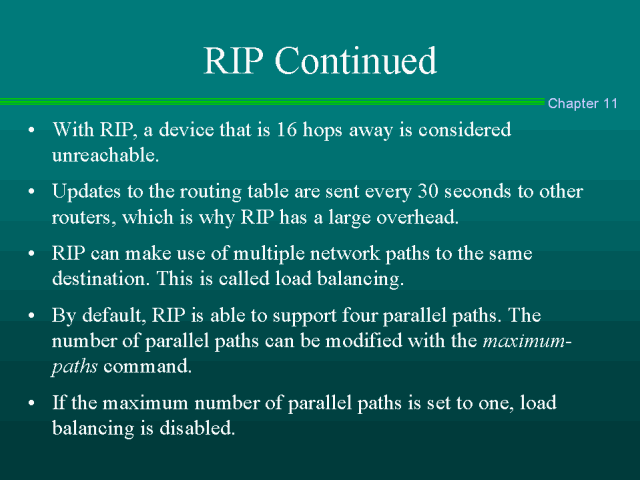 RIP Continued

Chapter 11

• With RIP, a device that is 16 hops away is considered unreachable.

• Updates to the routing table are sent every 30 seconds to other routers, which is why RIP has a large overhead.

• RIP can make use of multiple network paths to the same destination. This is called load balancing.

• By default, RIP is able to support four parallel paths. The number of parallel paths can be modified with the maximum-paths command.

• If the maximum number of parallel paths is set to one, load balancing is disabled.